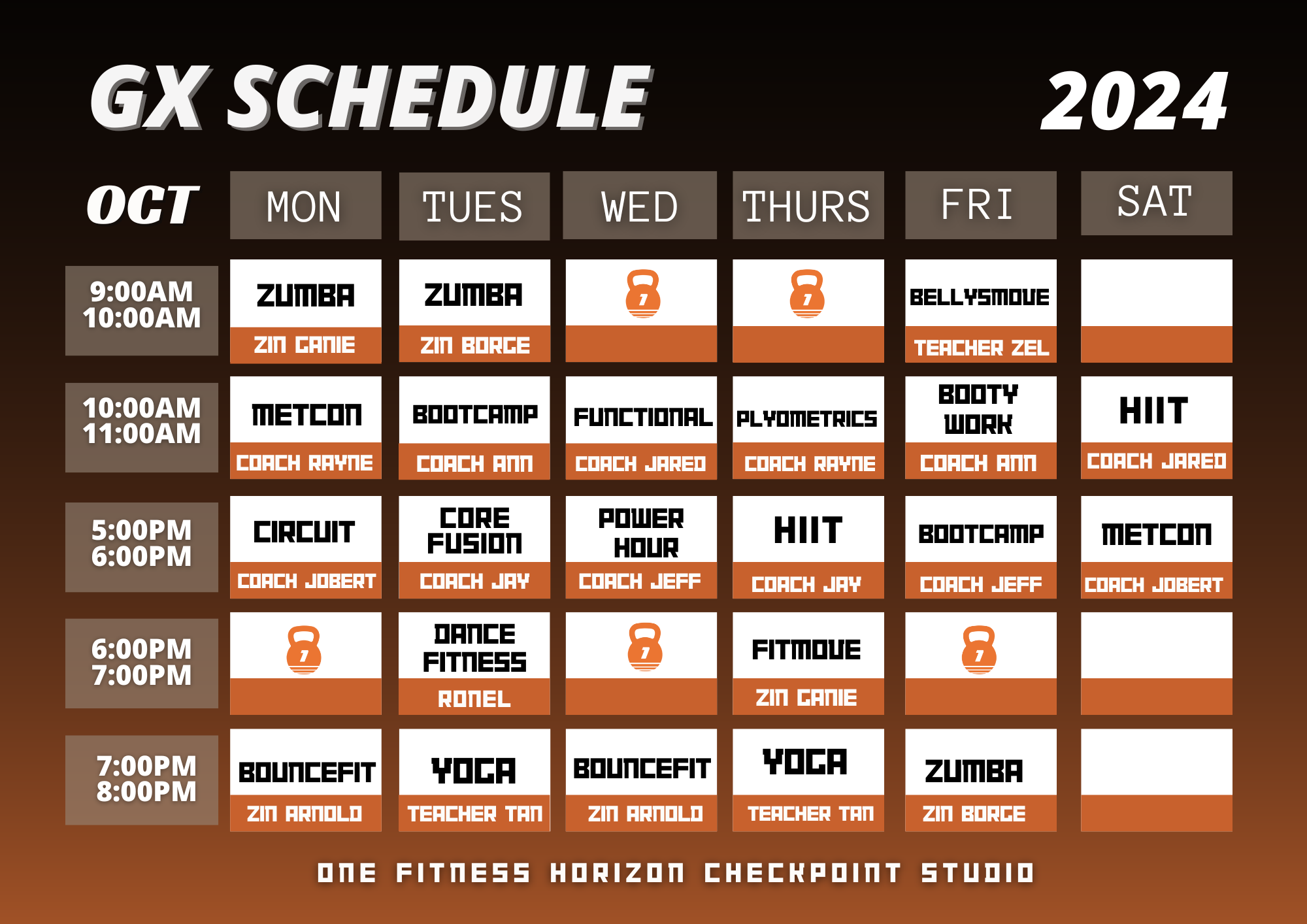 GX SCHEDULE 2024

| OCT | MON | TUES | WED | THURS | FRI | SAT |
|---|---|---|---|---|---|---|
| 9:00AM 10:00AM | ZUMBA ZIN GANIE | ZUMBA ZIN BORGE | 7 | 7 | BELLYSMOVE TEACHER ZEL | |
| 10:00AM 11:00AM | METCON COACH RAYNE | BOOTCAMP COACH ANN | FUNCTIONAL COACH JARED | PLYOMETRICS COACH RAYNE | BOOTY WORK COACH ANN | HIIT COACH JARED |
| 5:00PM 6:00PM | CIRCUIT COACH JOBERT | CORE FUSION COACH JAY | POWER HOUR COACH JEFF | HIIT COACH JAY | BOOTCAMP COACH JEFF | METCON COACH JOBERT |
| 6:00PM 7:00PM | 7 | DANCE FITNESS RONEL | 7 | FITMOVE ZIN GANIE | 7 | |
| 7:00PM 8:00PM | BOUNCEFIT ZIN ARNOLD | YOGA TEACHER TAN | BOUNCEFIT ZIN ARNOLD | YOGA TEACHER TAN | ZUMBA ZIN BORGE | |

ONE FITNESS HORIZON CHECKPOINT STUDIO